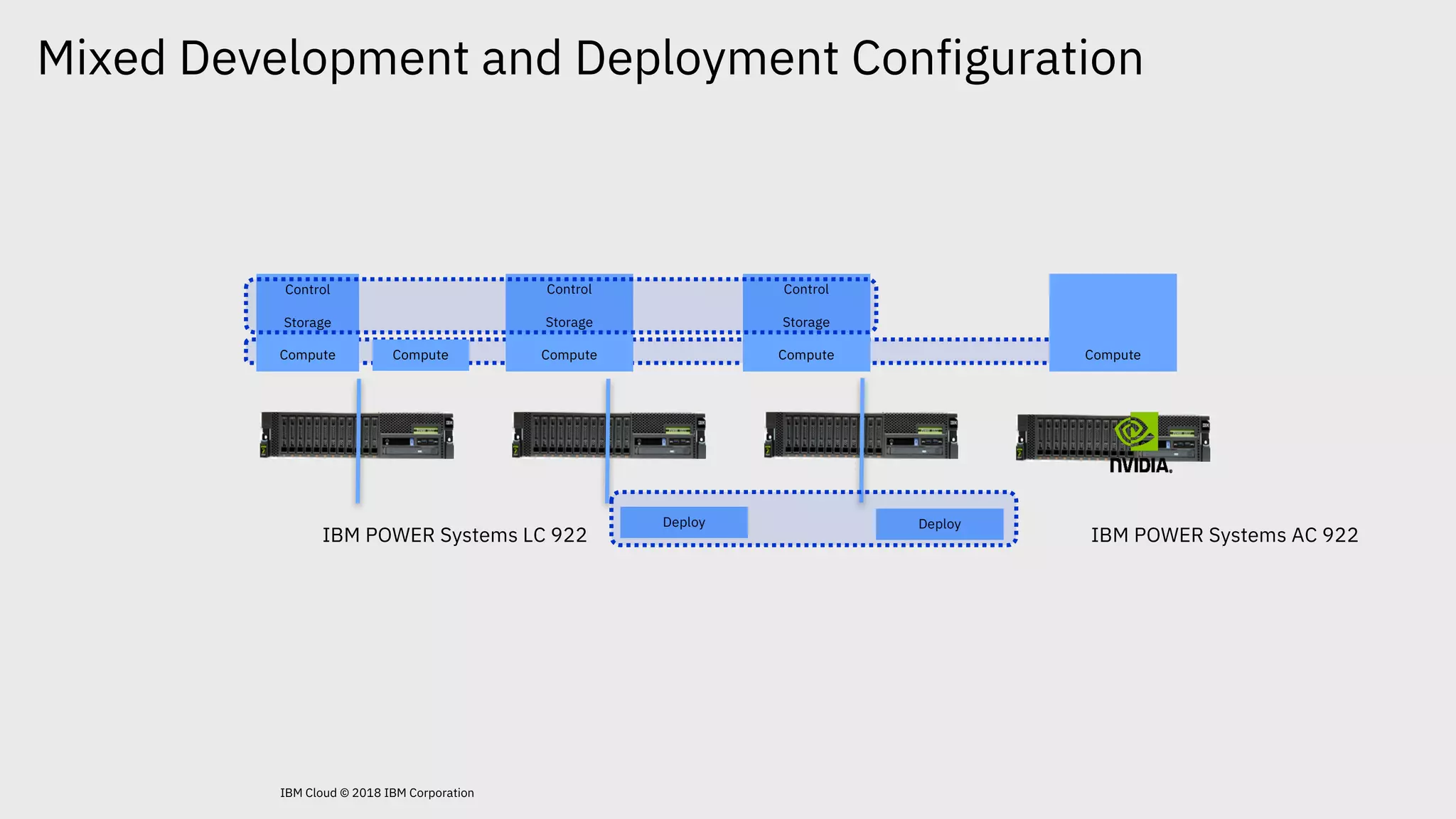 Mixed Development and Deployment Configuration

Control

Storage

Compute

Compute

Control

Storage

Compute

Control

Storage

Compute

Compute

NVIDIA.

Deploy

Deploy

IBM POWER Systems LC 922

IBM POWER Systems AC 922

IBM Cloud © 2018 IBM Corporation